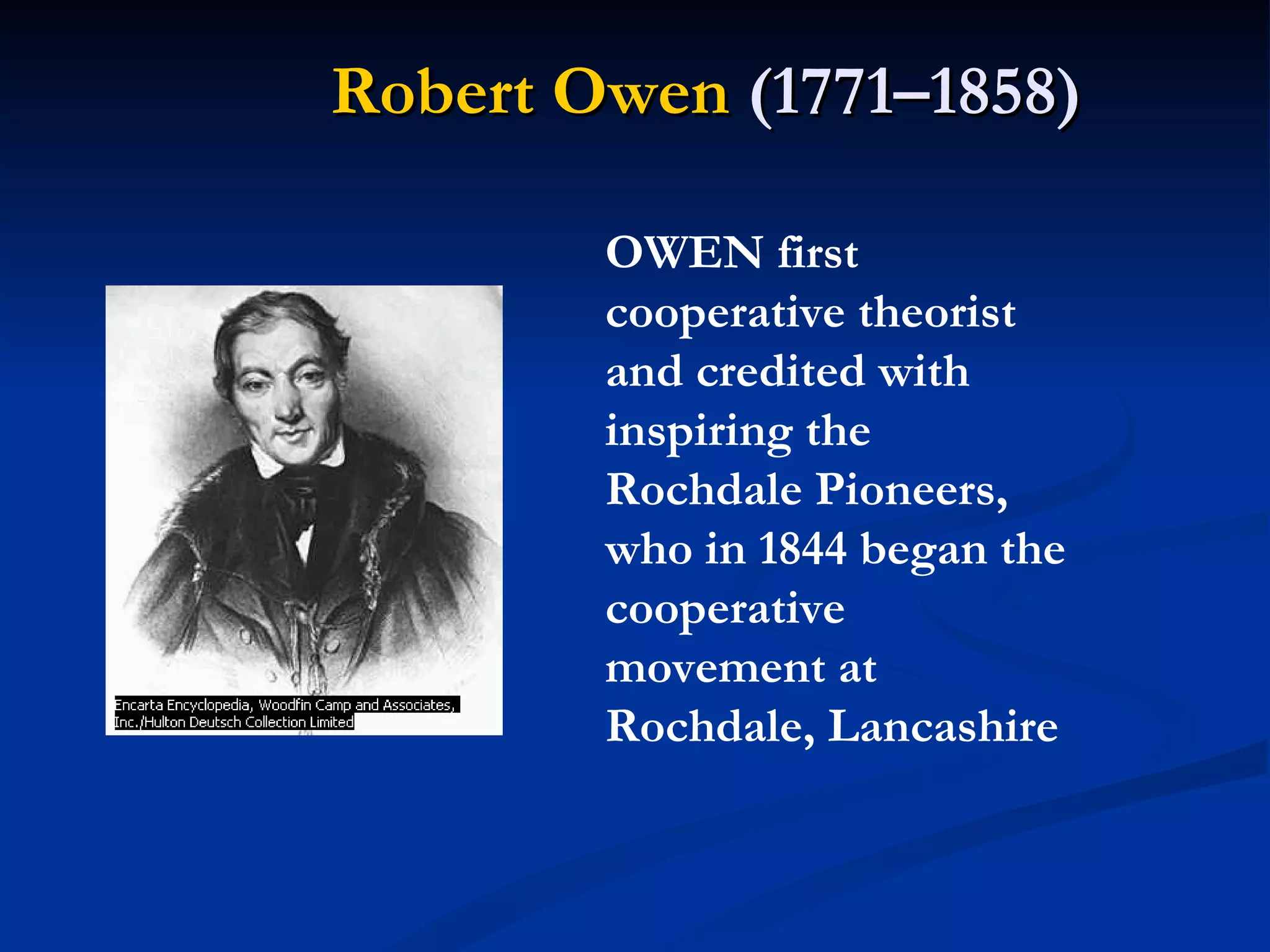 Robert Owen (1771–1858)

Encarta Encyclopedia, Woodfin Camp and Associates, Inc./Hulton Deutsch Collection Limited

OWEN first cooperative theorist and credited with inspiring the Rochdale Pioneers, who in 1844 began the cooperative movement at Rochdale, Lancashire